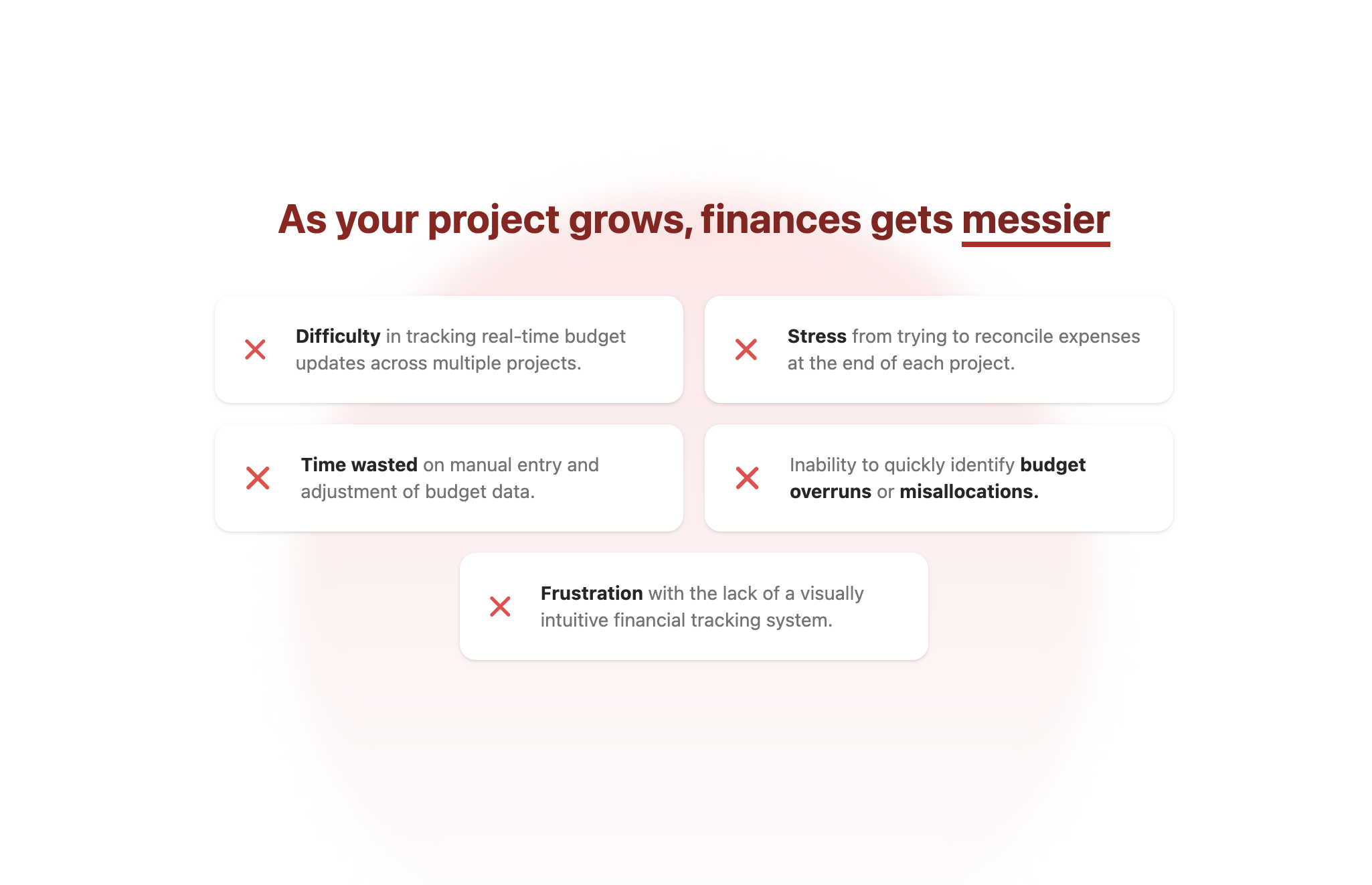 As your project grows, finances gets messier

Difficulty in tracking real-time budget updates across multiple projects.

Stress from trying to reconcile expenses at the end of each project.

Time wasted on manual entry and adjustment of budget data.

Inability to quickly identify budget overruns or misallocations.

Frustration with the lack of a visually intuitive financial tracking system.